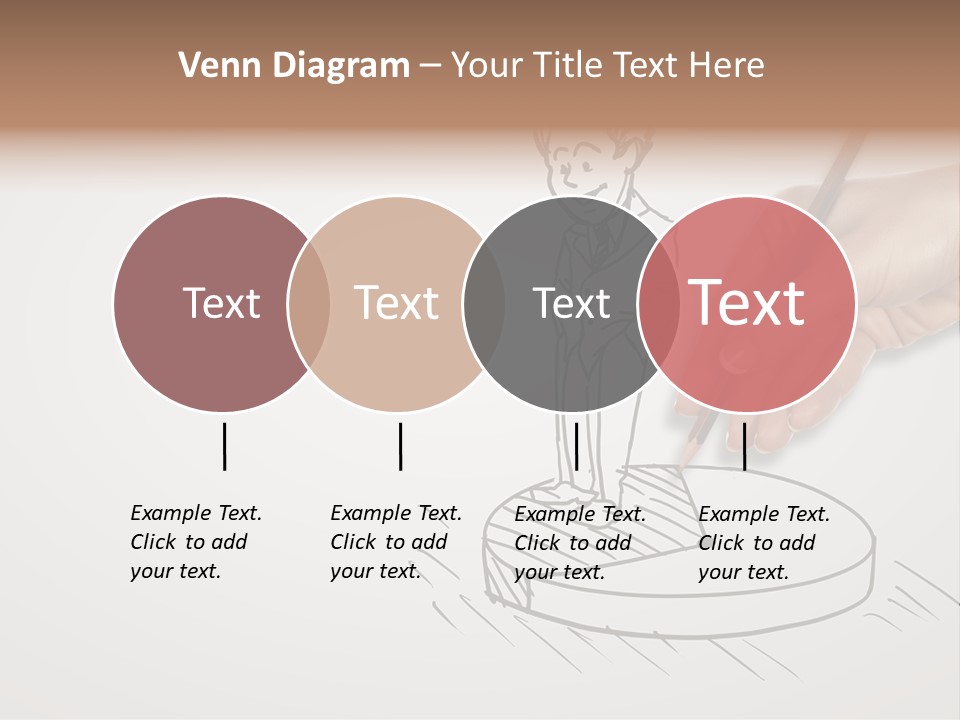 Venn Diagram – Your Title Text Here

Text

Text

Text

Text

Example Text. Click to add your text.

Example Text. Click to add your text.

Example Text. Click to add your text.

Example Text. Click to add your text.